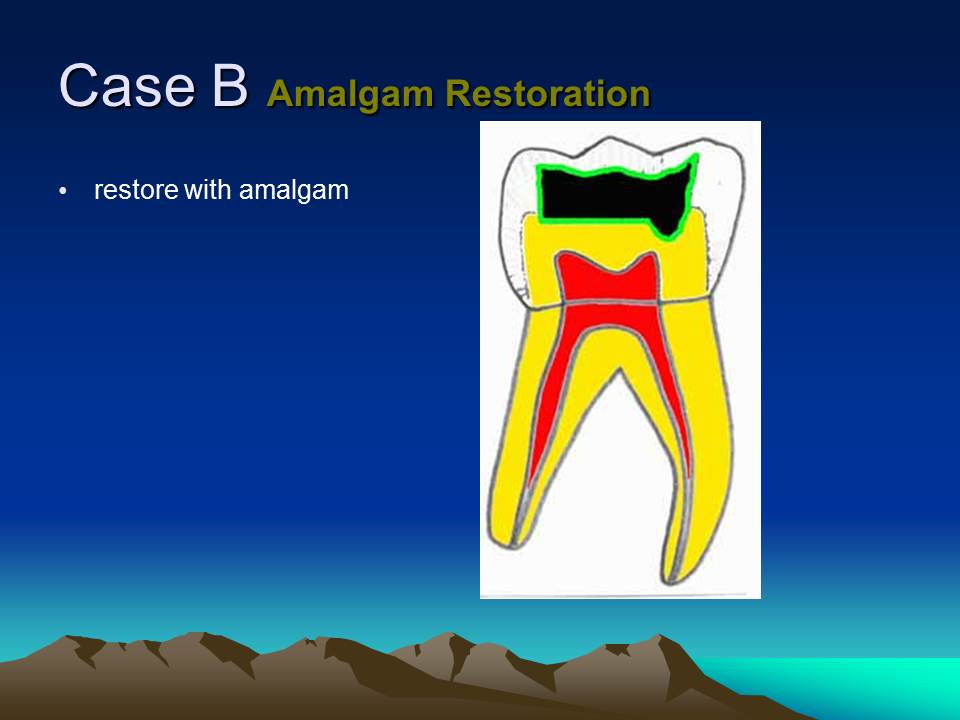 Case B Amalgam Restoration

• restore with amalgam